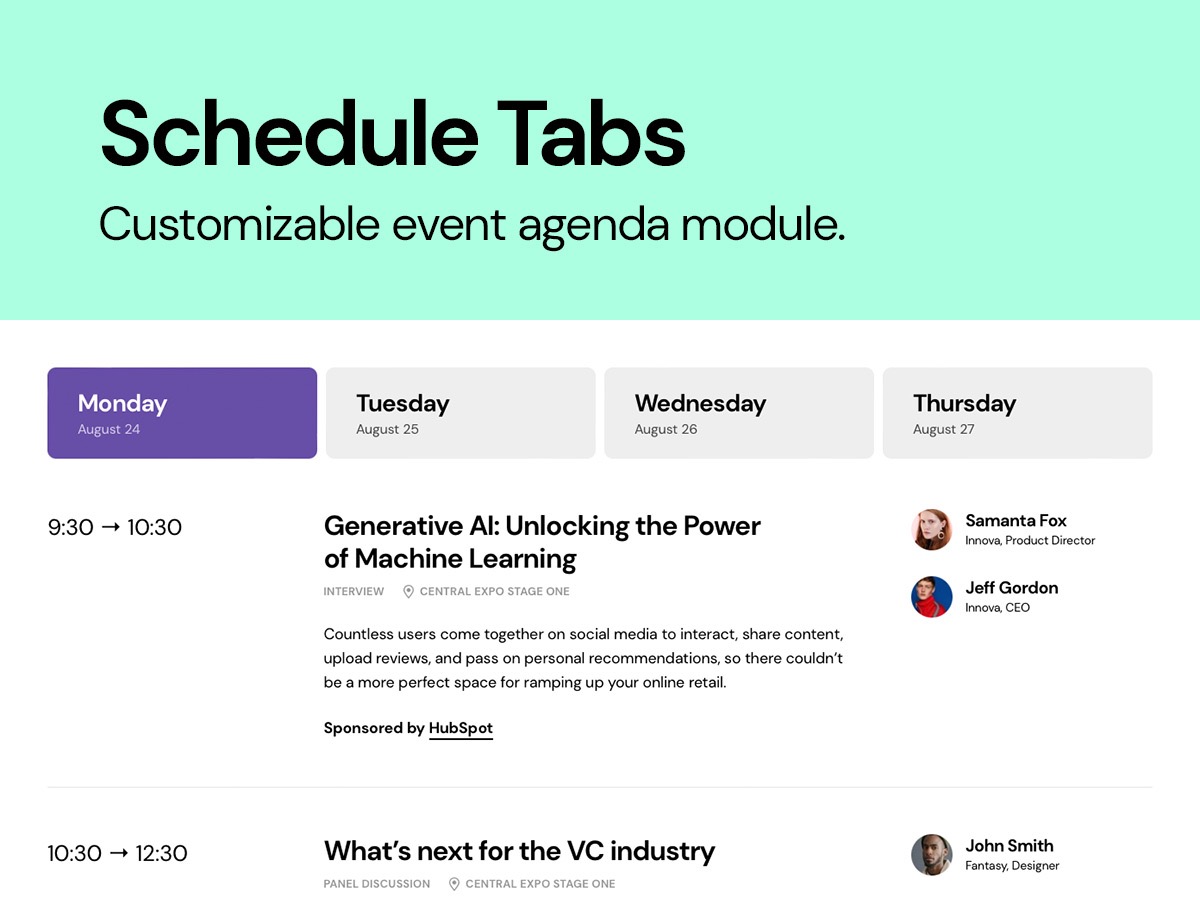 Schedule Tabs

Customizable event agenda module.

Monday
August 24

Tuesday
August 25

Wednesday
August 26

Thursday
August 27

9:30 → 10:30

Generative AI: Unlocking the Power of Machine Learning

INTERVIEW CENTRAL EXPO STAGE ONE

Countless users come together on social media to interact, share content, upload reviews, and pass on personal recommendations, so there couldn't be a more perfect space for ramping up your online retail.

Sponsored by HubSpot

Samanta Fox
Innova, Product Director

Jeff Gordon
Innova, CEO

10:30 → 12:30

What's next for the VC industry

PANEL DISCUSSION CENTRAL EXPO STAGE ONE

John Smith
Fantasy, Designer